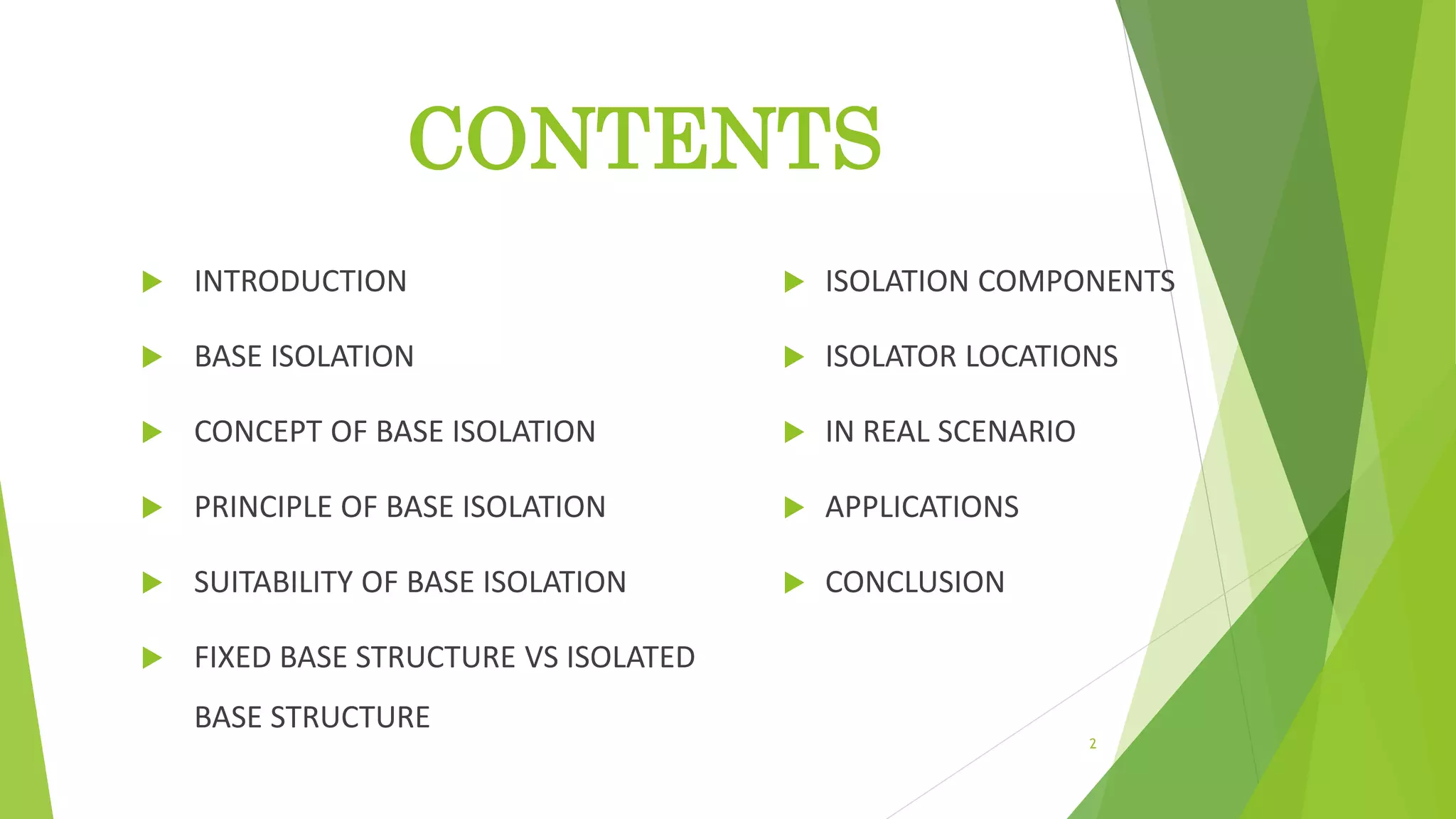 CONTENTS

INTRODUCTION

BASE ISOLATION

CONCEPT OF BASE ISOLATION

PRINCIPLE OF BASE ISOLATION

SUITABILITY OF BASE ISOLATION

FIXED BASE STRUCTURE VS ISOLATED BASE STRUCTURE

ISOLATION COMPONENTS

ISOLATOR LOCATIONS

IN REAL SCENARIO

APPLICATIONS

CONCLUSION

2